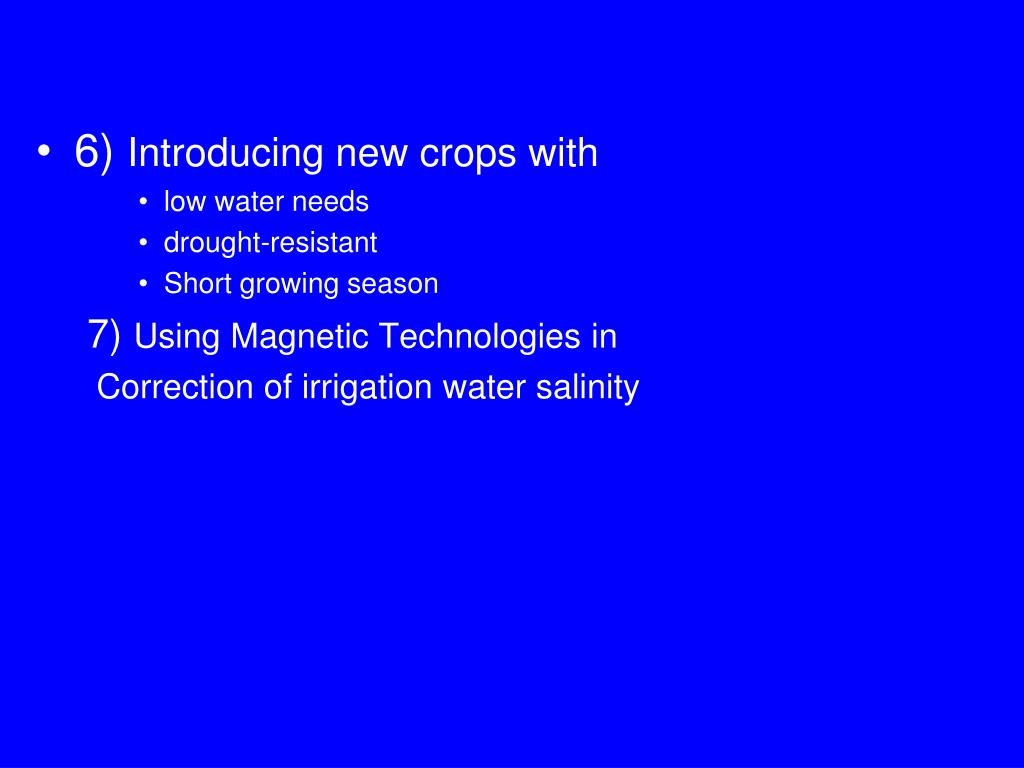 • 6) Introducing new crops with
  • low water needs
  • drought-resistant
  • Short growing season

7) Using Magnetic Technologies in Correction of irrigation water salinity